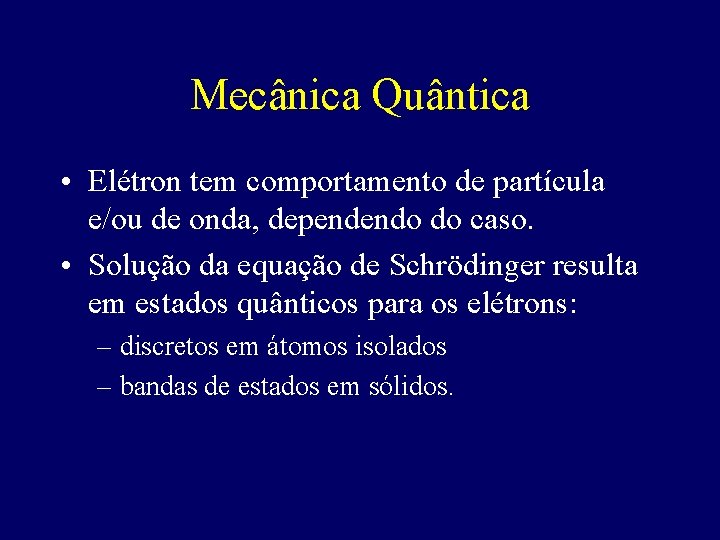 Mecânica Quântica

• Elétron tem comportamento de partícula e/ou de onda, dependendo do caso.

• Solução da equação de Schrödinger resulta em estados quânticos para os elétrons:

– discretos em átomos isolados

– bandas de estados em sólidos.